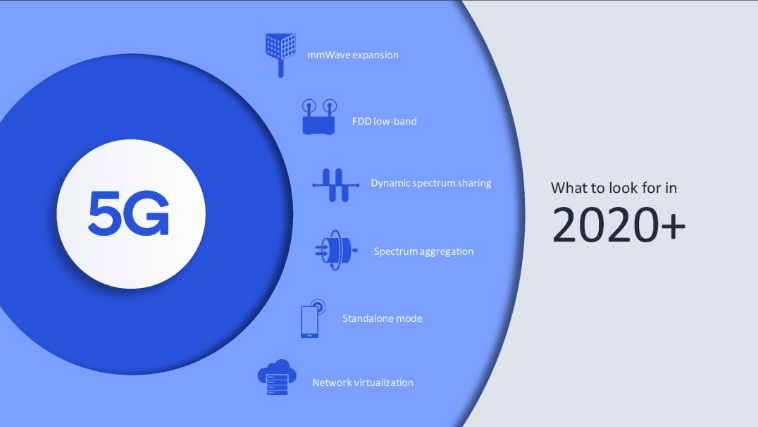 5G

mmWave expansion

FDD low-band

Dynamic spectrum sharing

Spectrum aggregation

Standalone mode

Network virtualization

What to look for in

2020+